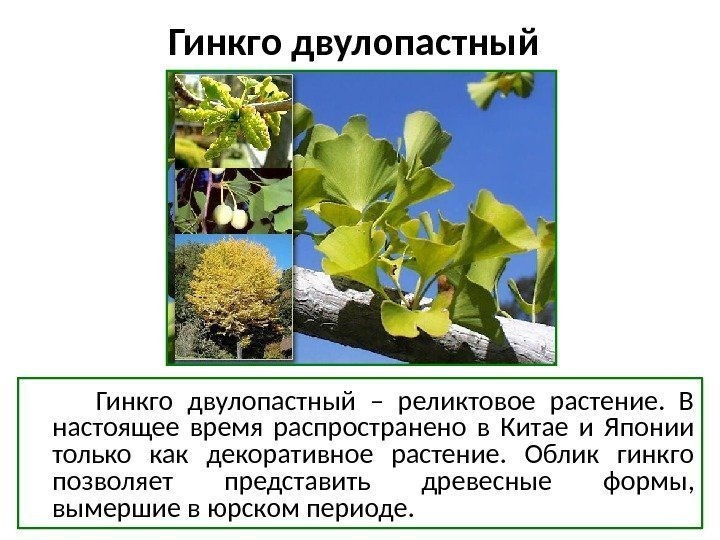 Гинкго двулопастный

Гинкго двулопастный – реликтовое растение. В настоящее время распространено в Китае и Японии только как декоративное растение. Облик гинкго позволяет представить древесные формы, вымершие в юрском периоде.